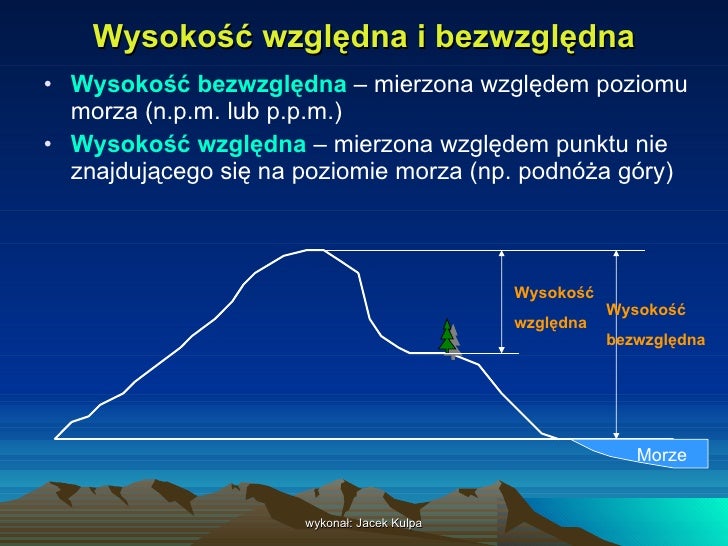 Wysokość względna i bezwzględna

• Wysokość bezwzględna – mierzona względem poziomu morza (n.p.m. lub p.p.m.)
• Wysokość względna – mierzona względem punktu nie znajdującego się na poziomie morza (np. podnóża góry)

Wysokość względna

Wysokość bezwzględna

Morze

wykonał: Jacek Kulpa